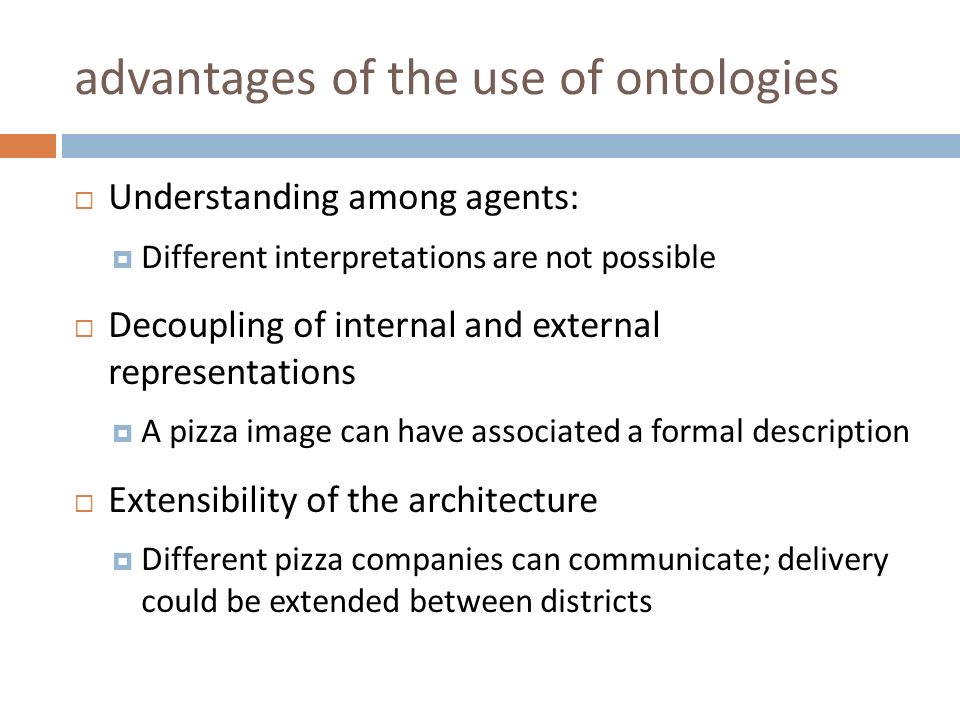 advantages of the use of ontologies

Understanding among agents:

Different interpretations are not possible

Decoupling of internal and external representations

A pizza image can have associated a formal description

Extensibility of the architecture

Different pizza companies can communicate; delivery could be extended between districts